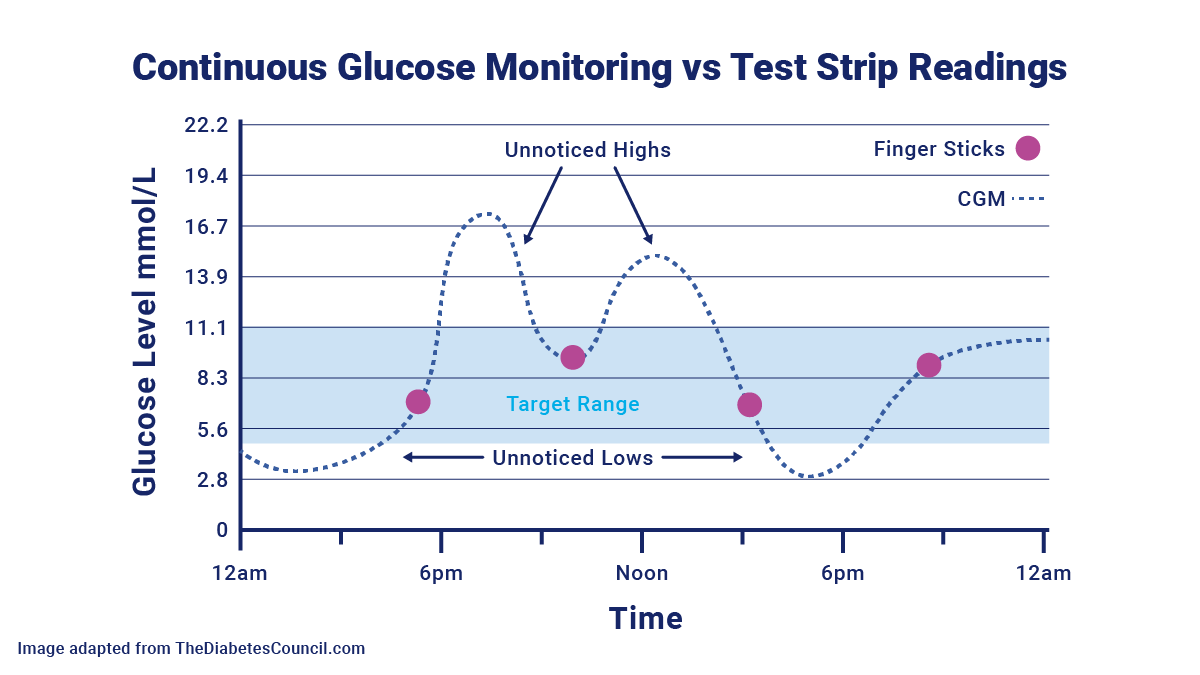 Continuous Glucose Monitoring vs Test Strip Readings

Glucose Level mmol/L

22.2
19.4
16.7
13.9
11.1
8.3
5.6
2.8
0

Unnoticed Highs

Finger Sticks

CGM

Target Range

Unnoticed Lows

12am
6pm
Noon
6pm
12am

Time

Image adapted from TheDiabetesCouncil.com